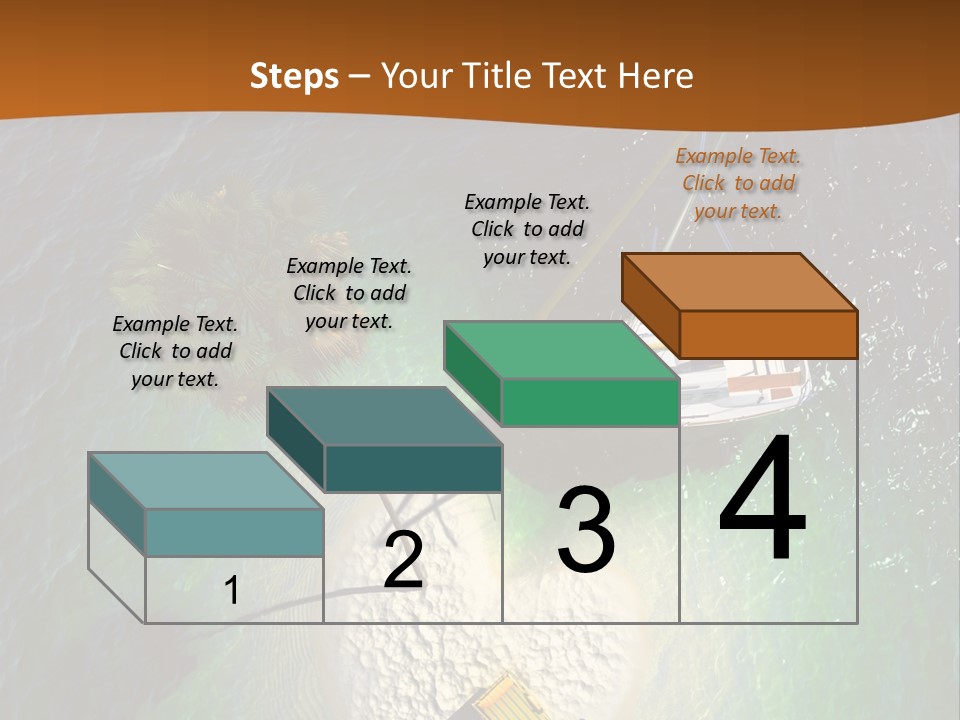 Steps – Your Title Text Here

Example Text. Click to add your text.

Example Text. Click to add your text.

Example Text. Click to add your text.

Example Text. Click to add your text.

1

2

3

4